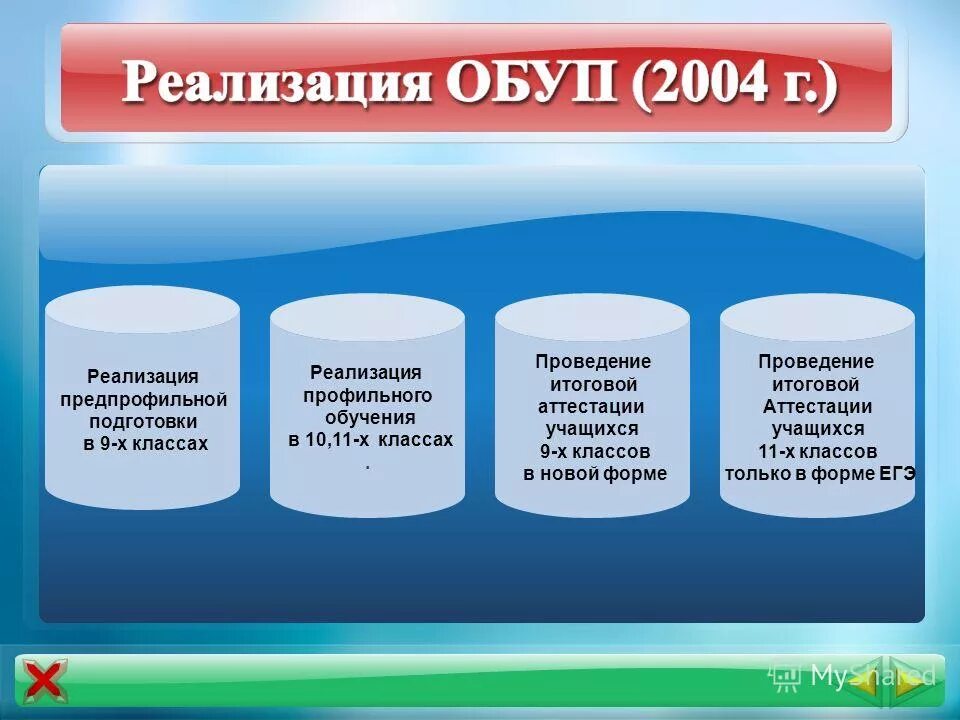 Реализация ОБУП (2004 г.)

Реализация предпрофильной подготовки в 9-х классах

Реализация профильного обучения в 10,11-х классах .

Проведение итоговой аттестации учащихся 9-х классов в новой форме

Проведение итоговой Аттестации учащихся 11-х классов только в форме ЕГЭ

MyShared